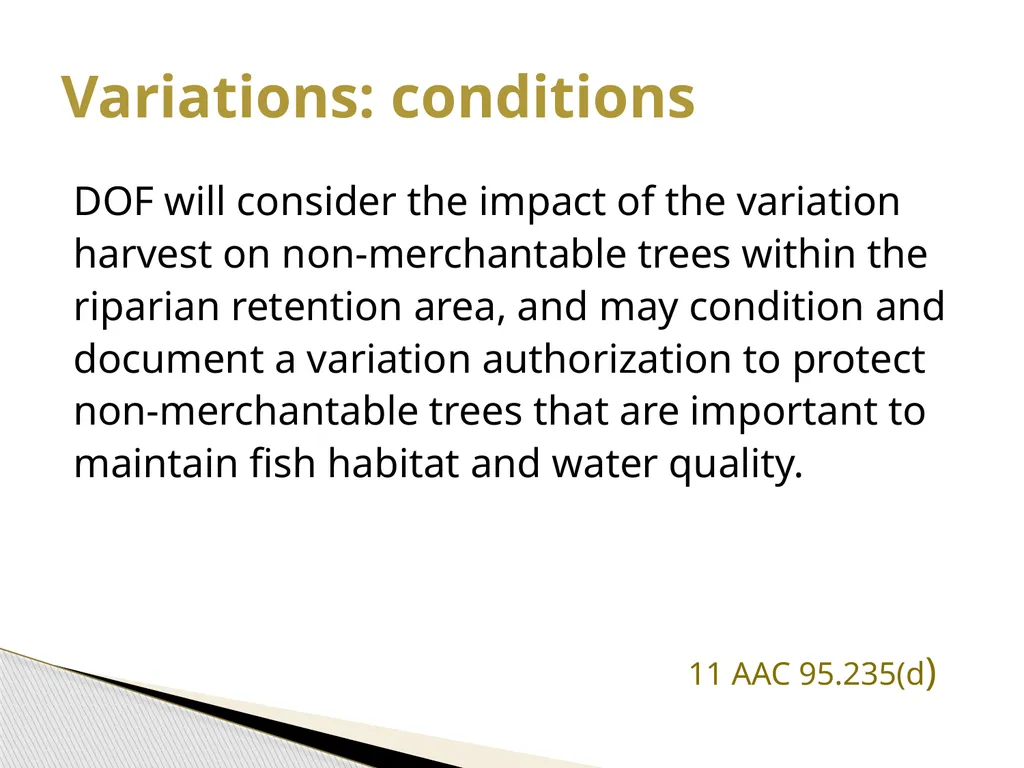 Variations: conditions

DOF will consider the impact of the variation harvest on non-merchantable trees within the riparian retention area, and may condition and document a variation authorization to protect non-merchantable trees that are important to maintain fish habitat and water quality.

11 AAC 95.235(d)